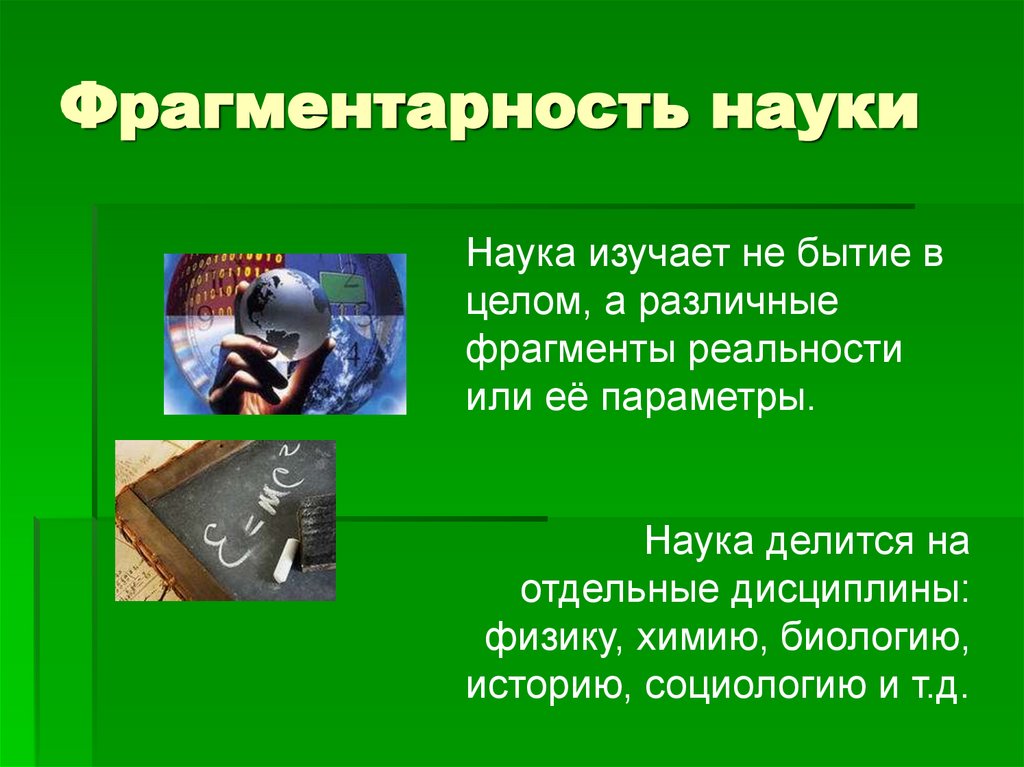 Фрагментарность науки

Наука изучает не бытие в целом, а различные фрагменты реальности или её параметры.

$E=mc^2$

Наука делится на отдельные дисциплины: физику, химию, биологию, историю, социологию и т.д.